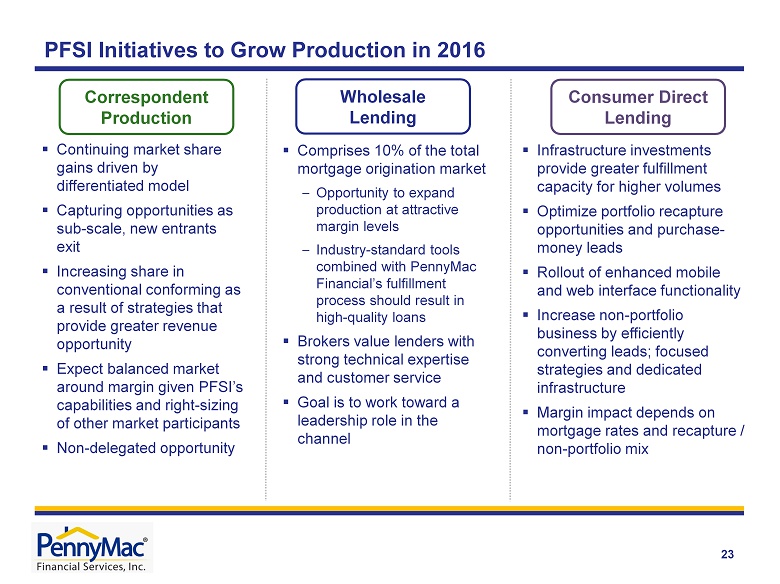 PFSI Initiatives to Grow Production in 2016

Correspondent Production

▪ Continuing market share gains driven by differentiated model

▪ Capturing opportunities as sub-scale, new entrants exit

▪ Increasing share in conventional conforming as a result of strategies that provide greater revenue opportunity

▪ Expect balanced market around margin given PFSI's capabilities and right-sizing of other market participants

▪ Non-delegated opportunity

Wholesale Lending

▪ Comprises 10% of the total mortgage origination market

– Opportunity to expand production at attractive margin levels

– Industry-standard tools combined with PennyMac Financial's fulfillment process should result in high-quality loans

▪ Brokers value lenders with strong technical expertise and customer service

▪ Goal is to work toward a leadership role in the channel

Consumer Direct Lending

▪ Infrastructure investments provide greater fulfillment capacity for higher volumes

▪ Optimize portfolio recapture opportunities and purchase-money leads

▪ Rollout of enhanced mobile and web interface functionality

▪ Increase non-portfolio business by efficiently converting leads; focused strategies and dedicated infrastructure

▪ Margin impact depends on mortgage rates and recapture / non-portfolio mix

PennyMac®
Financial Services, Inc.

23